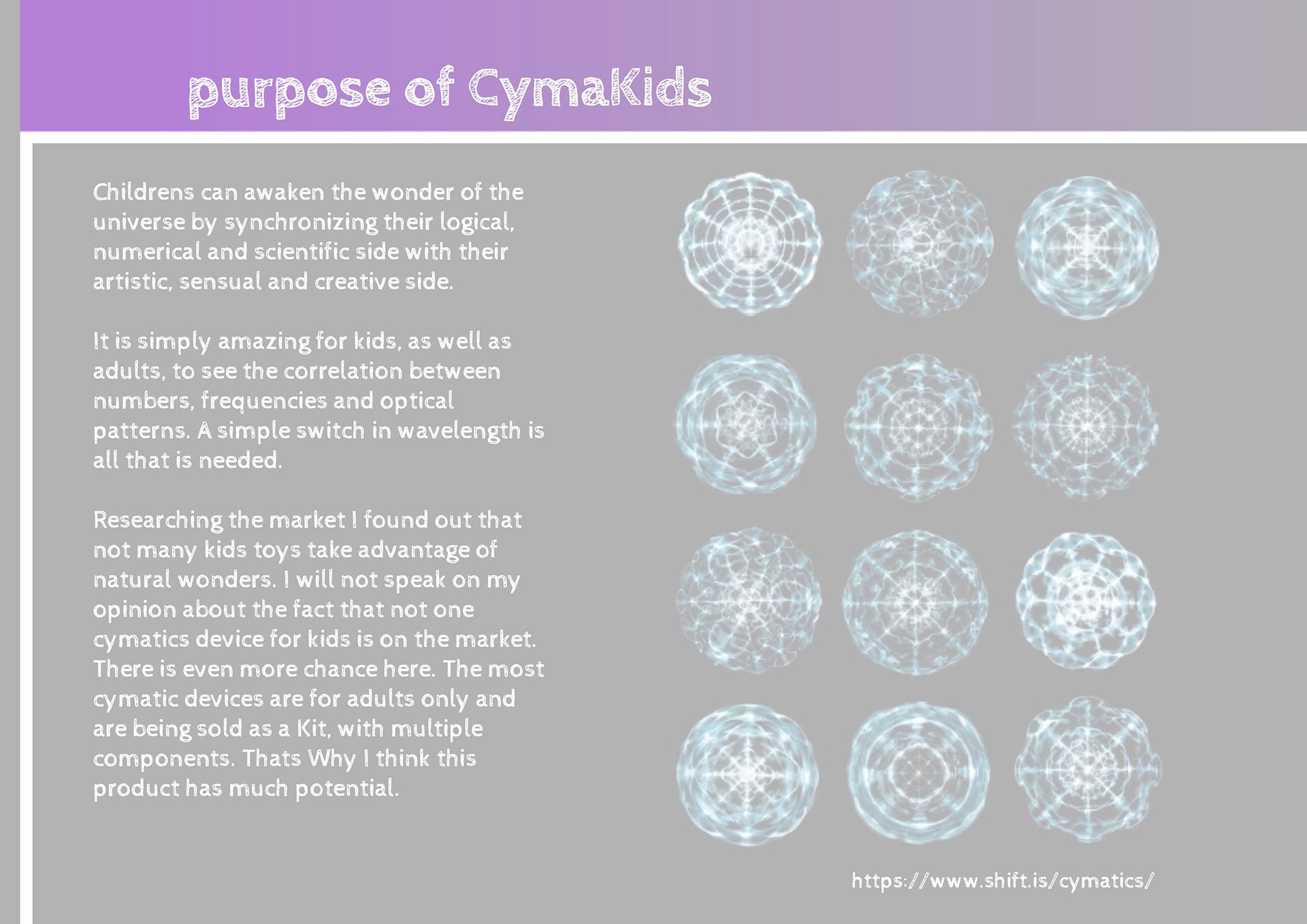 purpose of CymaKids

Childrens can awaken the wonder of the universe by synchronizing their logical, numerical and scientific side with their artistic, sensual and creative side.

It is simply amazing for kids, as well as adults, to see the correlation between numbers, frequencies and optical patterns. A simple switch in wavelength is all that is needed.

Researching the market I found out that not many kids toys take advantage of natural wonders. I will not speak on my opinion about the fact that not one cymatics device for kids is on the market. There is even more chance here. The most cymatic devices are for adults only and are being sold as a Kit, with multiple components. Thats Why I think this product has much potential.

https://www.shift.is/cymatics/